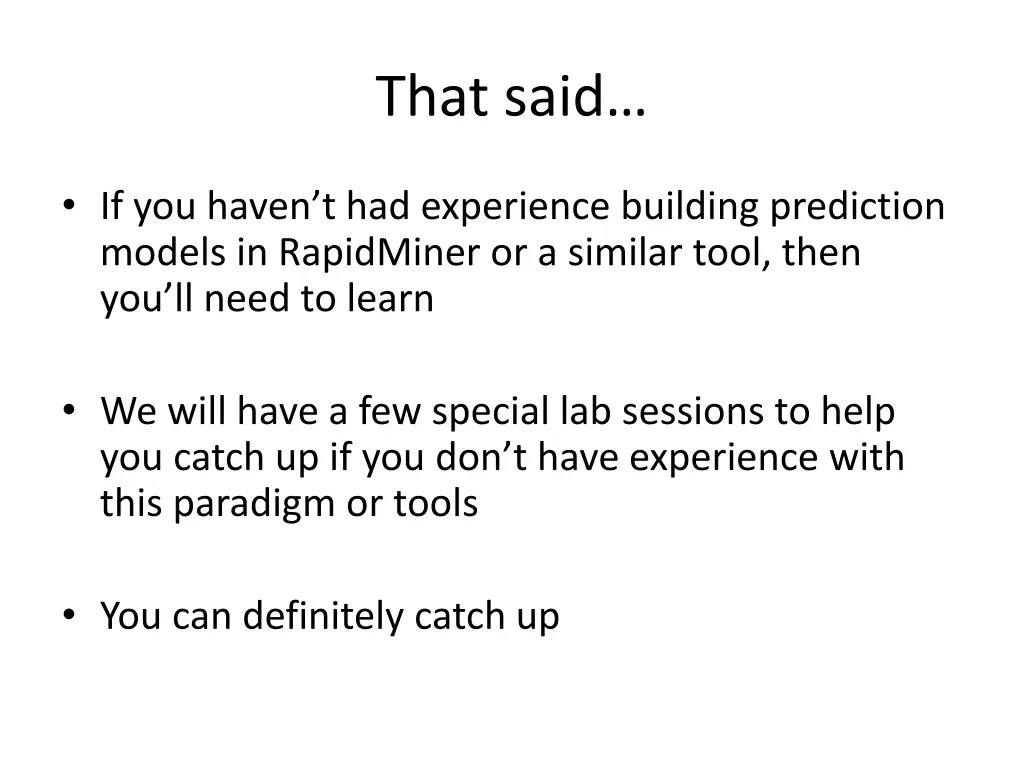 That said…

• If you haven’t had experience building prediction models in RapidMiner or a similar tool, then you’ll need to learn

• We will have a few special lab sessions to help you catch up if you don’t have experience with this paradigm or tools

• You can definitely catch up